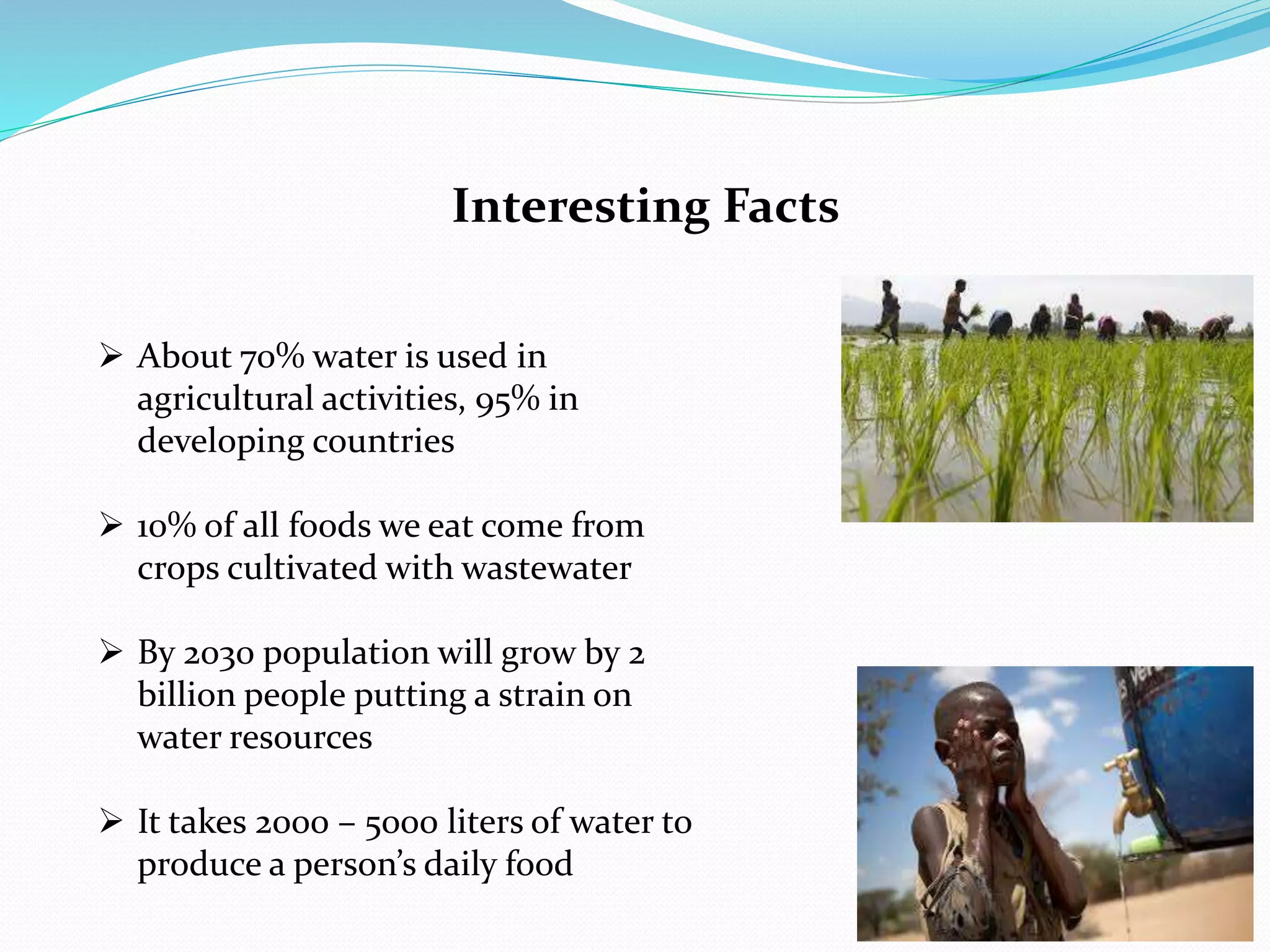 Interesting Facts

➢ About 70% water is used in agricultural activities, 95% in developing countries

➢ 10% of all foods we eat come from crops cultivated with wastewater

➢ By 2030 population will grow by 2 billion people putting a strain on water resources

➢ It takes 2000 – 5000 liters of water to produce a person's daily food